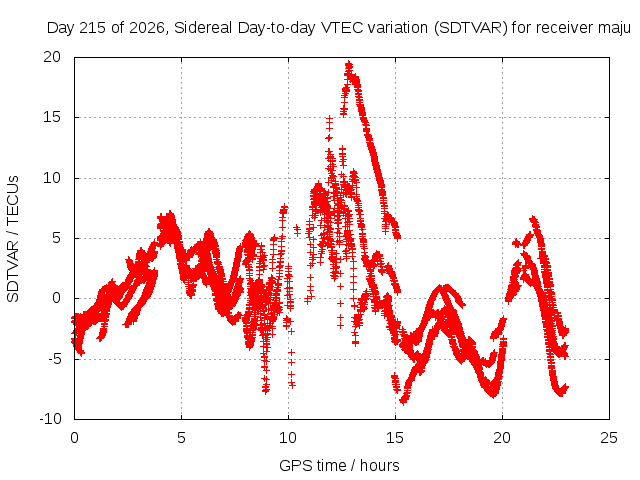 Day 215 of 2026, Sidereal Day-to-day VTEC variation (SDTVAR) for receiver maju

SDTVAR / TECUs

20
15
10
5
0
-5
-10

0
5
10
15
20
25

GPS time / hours